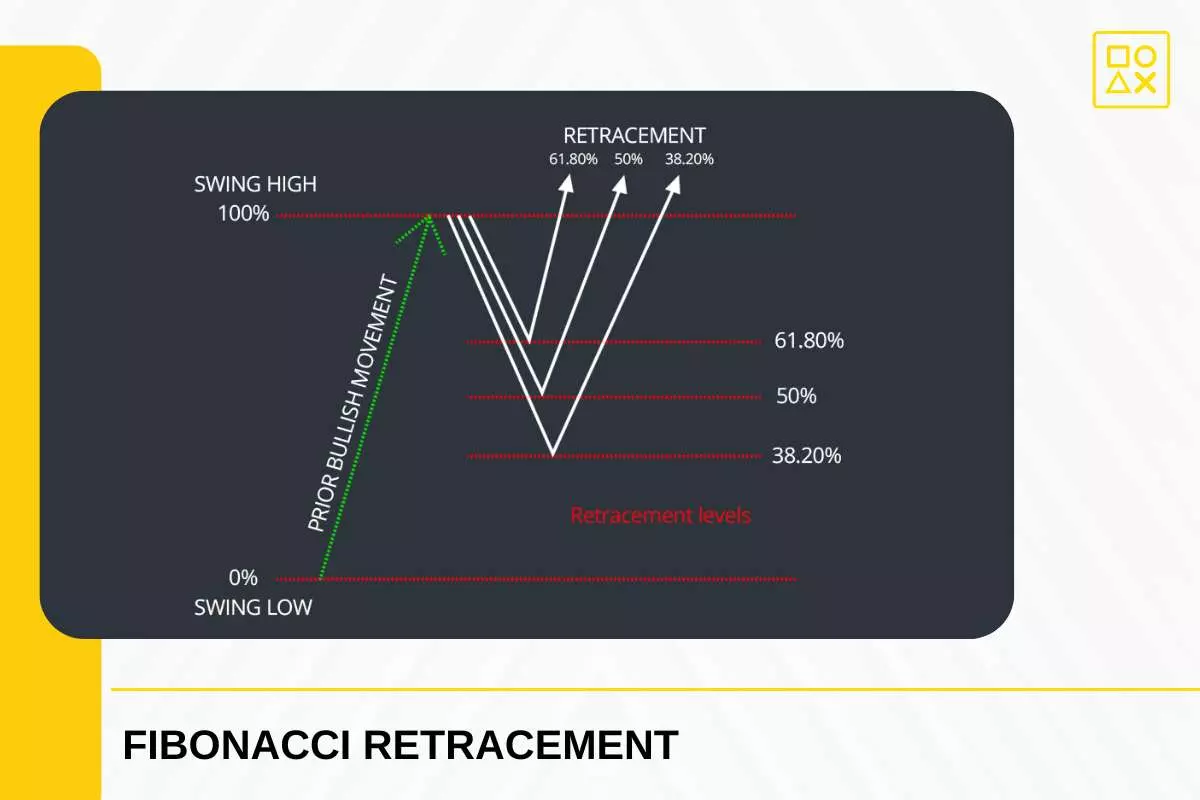 RETRACEMENT
61.80% 50% 38.20%

SWING HIGH
100%

PRIOR BULLISH MOVEMENT

61.80%
50%
38.20%

Retracement levels

0%
SWING LOW

FIBONACCI RETRACEMENT